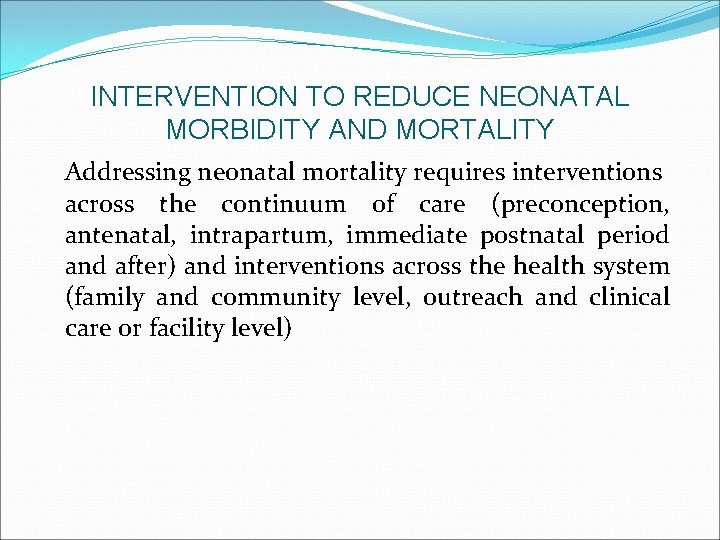 INTERVENTION TO REDUCE NEONATAL MORBIDITY AND MORTALITY

Addressing neonatal mortality requires interventions across the continuum of care (preconception, antenatal, intrapartum, immediate postnatal period and after) and interventions across the health system (family and community level, outreach and clinical care or facility level)